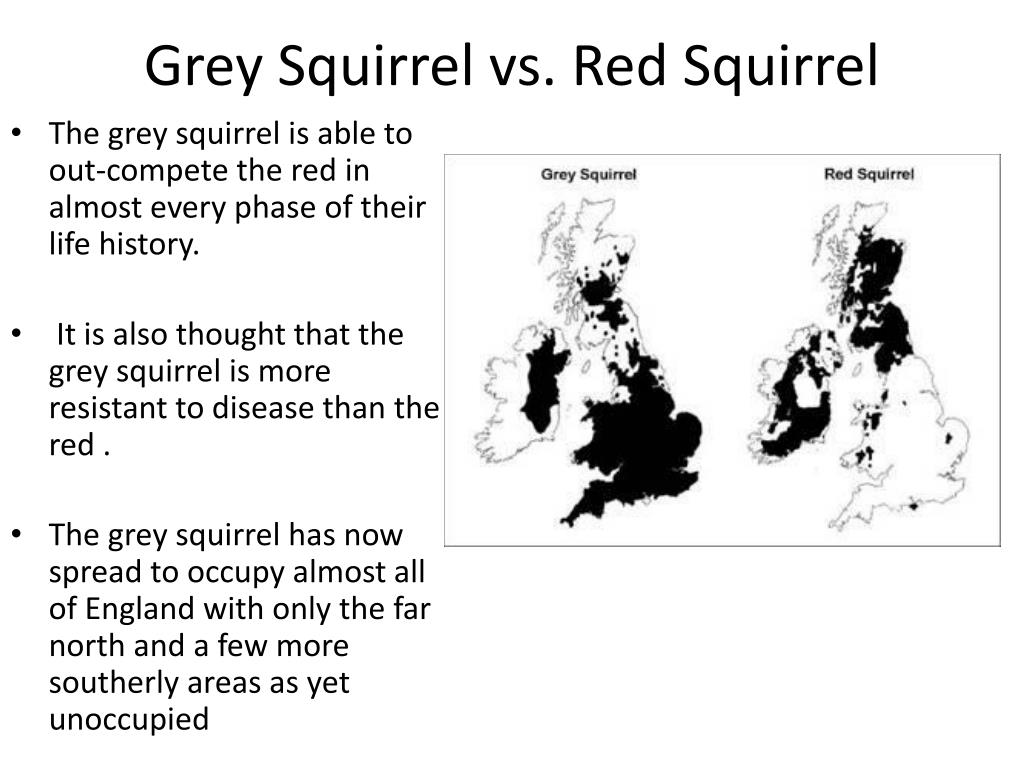 Grey Squirrel vs. Red Squirrel

• The grey squirrel is able to out-compete the red in almost every phase of their life history.

• It is also thought that the grey squirrel is more resistant to disease than the red .

• The grey squirrel has now spread to occupy almost all of England with only the far north and a few more southerly areas as yet unoccupied

Grey Squirrel

Red Squirrel